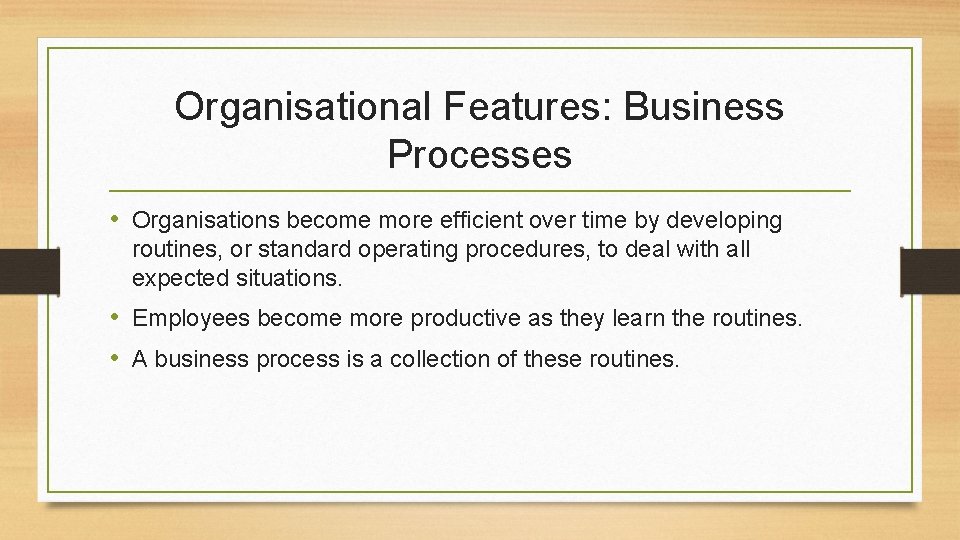 Organisational Features: Business Processes

• Organisations become more efficient over time by developing routines, or standard operating procedures, to deal with all expected situations.

• Employees become more productive as they learn the routines.

• A business process is a collection of these routines.